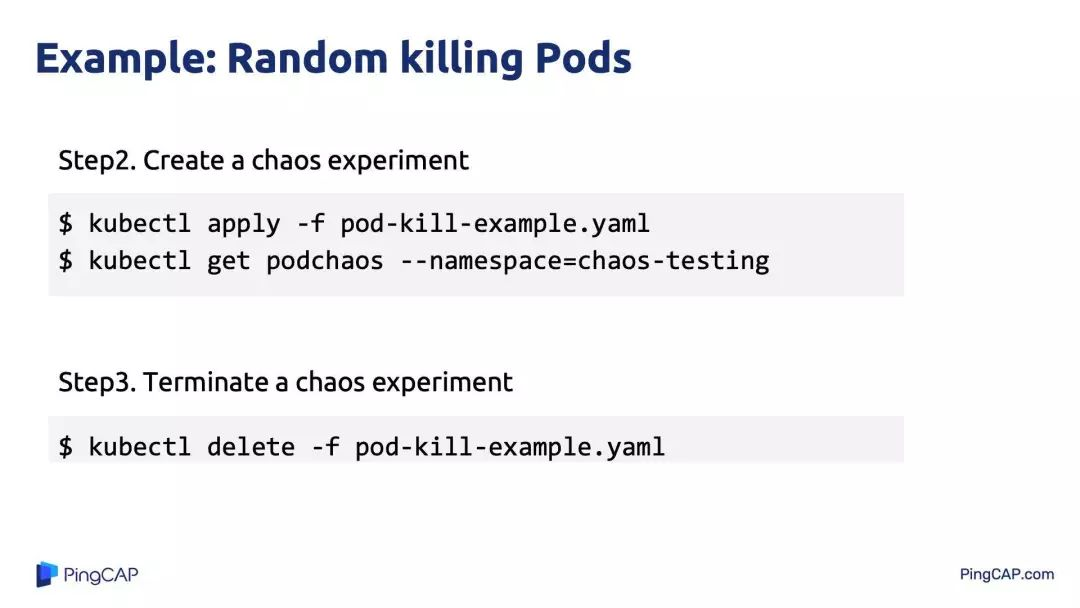 Example: Random killing Pods

Step2. Create a chaos experiment

$ kubectl apply -f pod-kill-example.yaml
$ kubectl get podchaos --namespace=chaos-testing

Step3. Terminate a chaos experiment

$ kubectl delete -f pod-kill-example.yaml

PingCAP

PingCAP.com